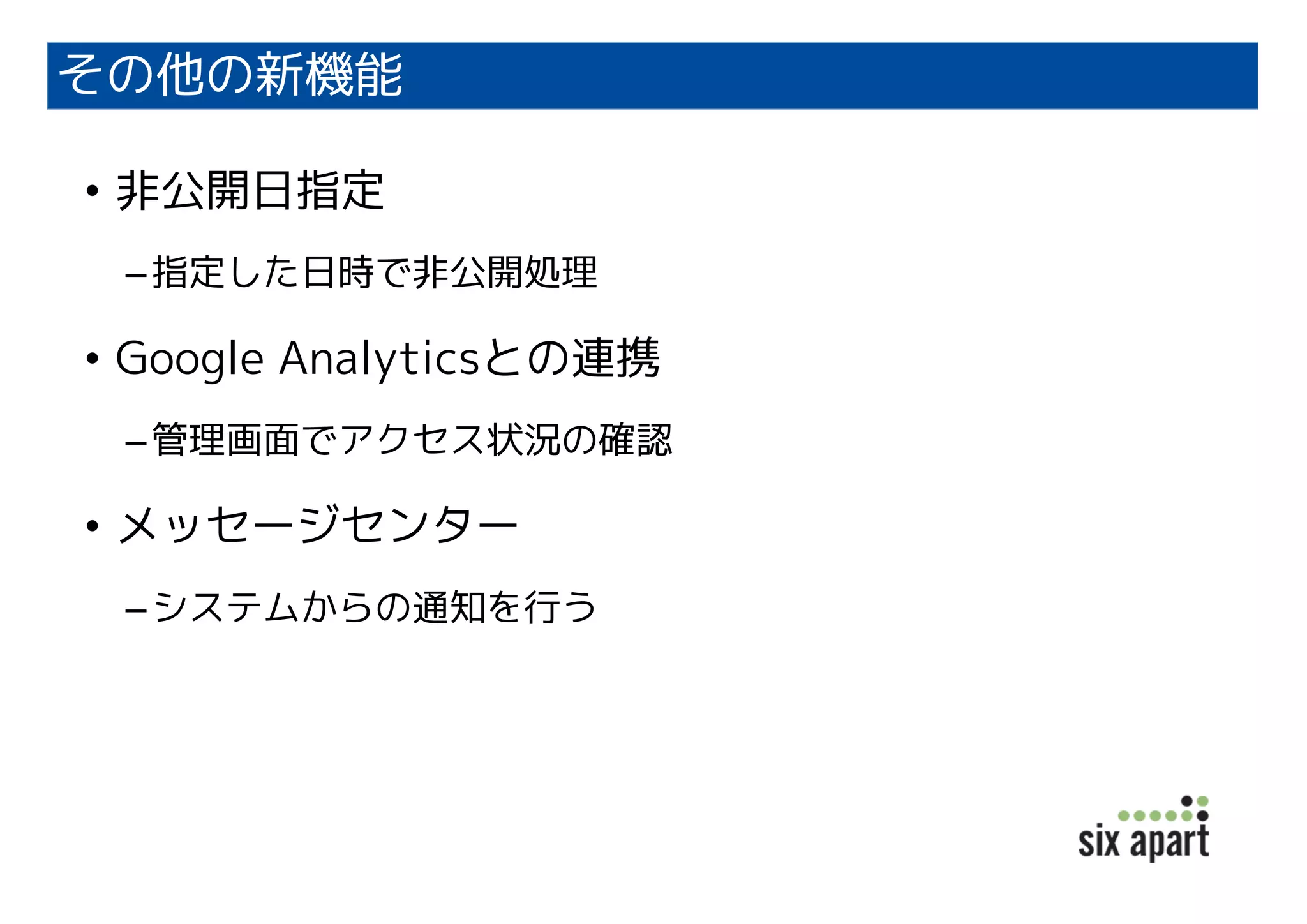 その他の新機能

• 非公開日指定

– 指定した日時で非公開処理

• Google Analyticsとの連携

– 管理画面でアクセス状況の確認

• メッセージセンター

– システムからの通知を行う

six apart